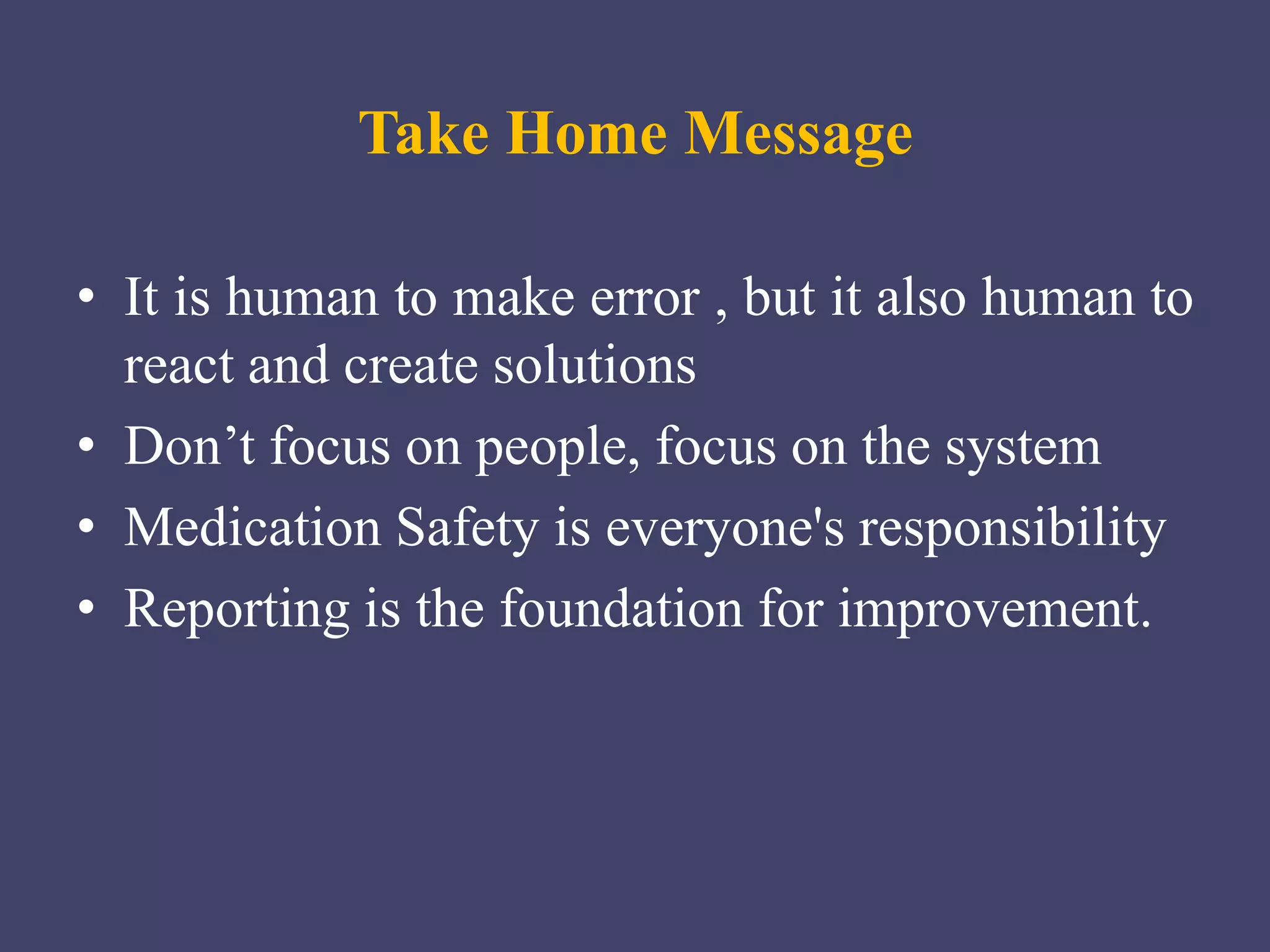 Take Home Message

• It is human to make error , but it also human to react and create solutions
• Don’t focus on people, focus on the system
• Medication Safety is everyone's responsibility
• Reporting is the foundation for improvement.